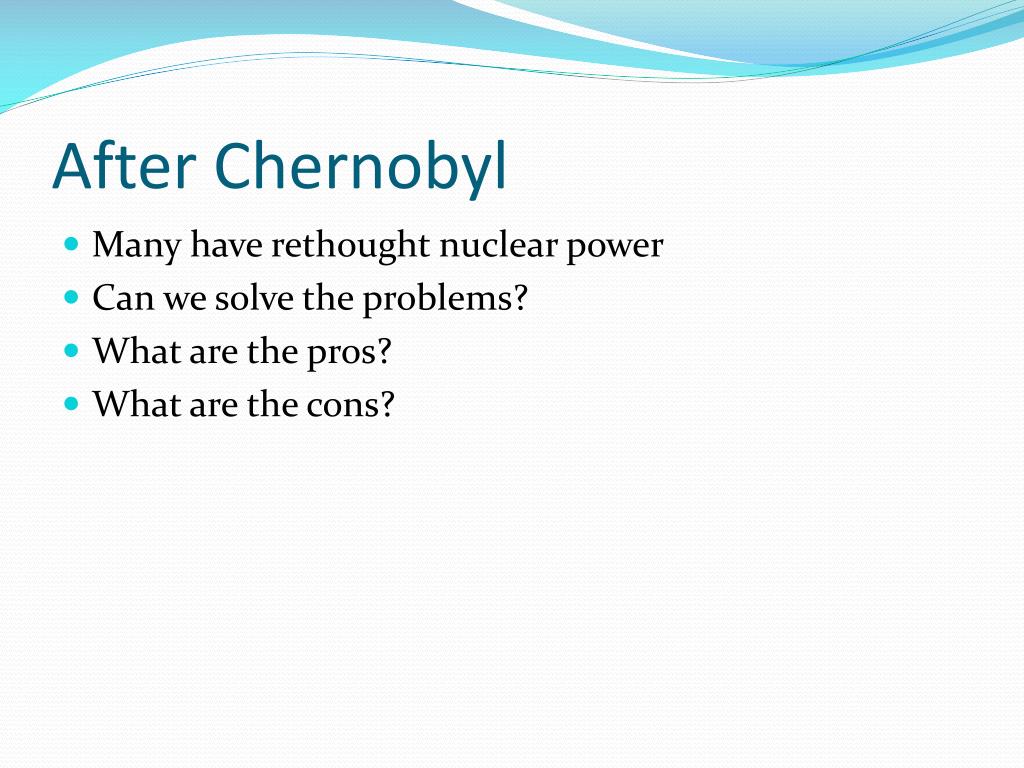 After Chernobyl

- Many have rethought nuclear power
- Can we solve the problems?
- What are the pros?
- What are the cons?